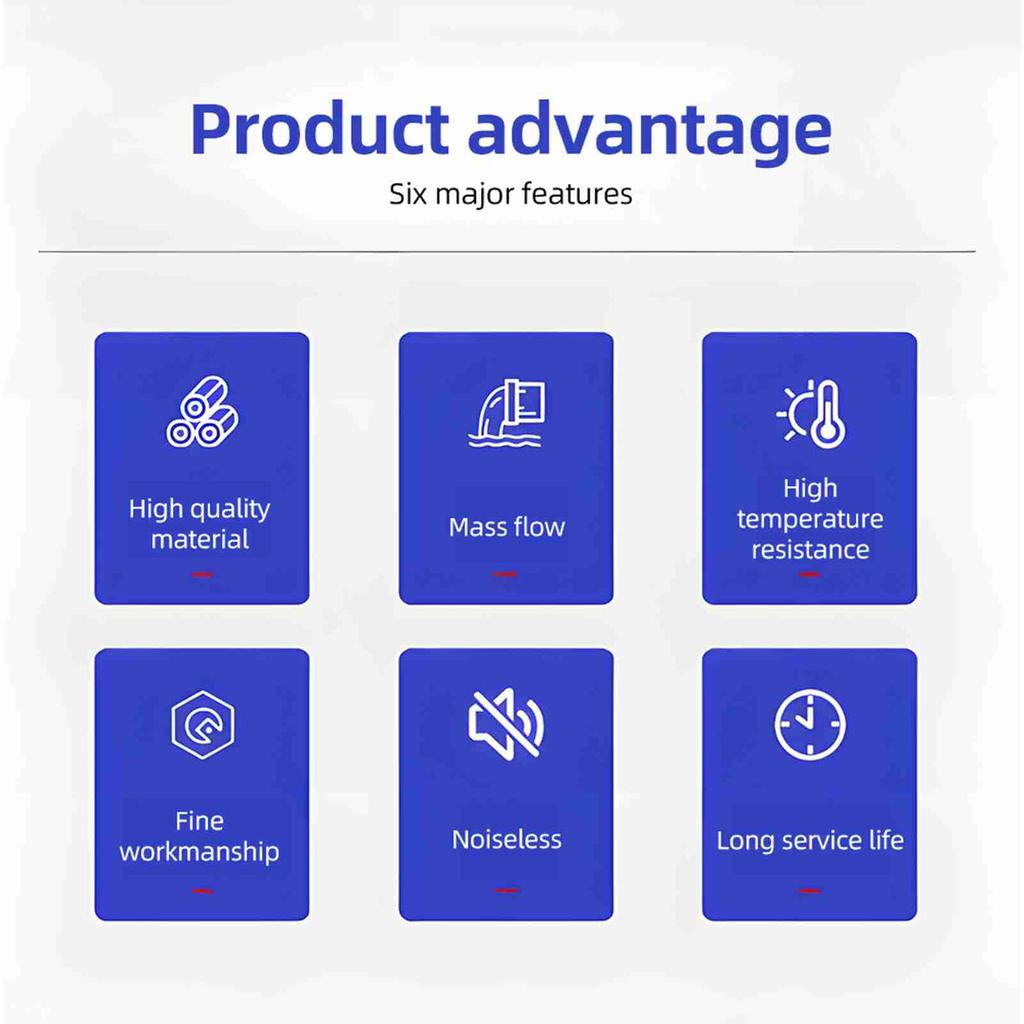 Product advantage

Six major features

High quality material

Mass flow

High temperature resistance

Fine workmanship

Noiseless

Long service life